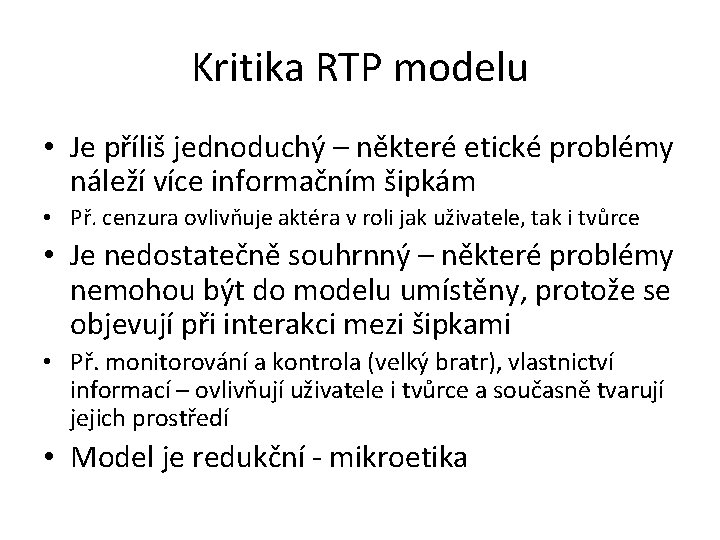 Kritika RTP modelu

• Je příliš jednoduchý – některé etické problémy náleží více informačním šipkám
• Př. cenzura ovlivňuje aktéra v roli jak uživatele, tak i tvůrce
• Je nedostatečně souhrnný – některé problémy nemohou být do modelu umístěny, protože se objevují při interakci mezi šipkami
• Př. monitorování a kontrola (velký bratr), vlastnictví informací – ovlivňují uživatele i tvůrce a současně tvarují jejich prostředí
• Model je redukční - mikroetika